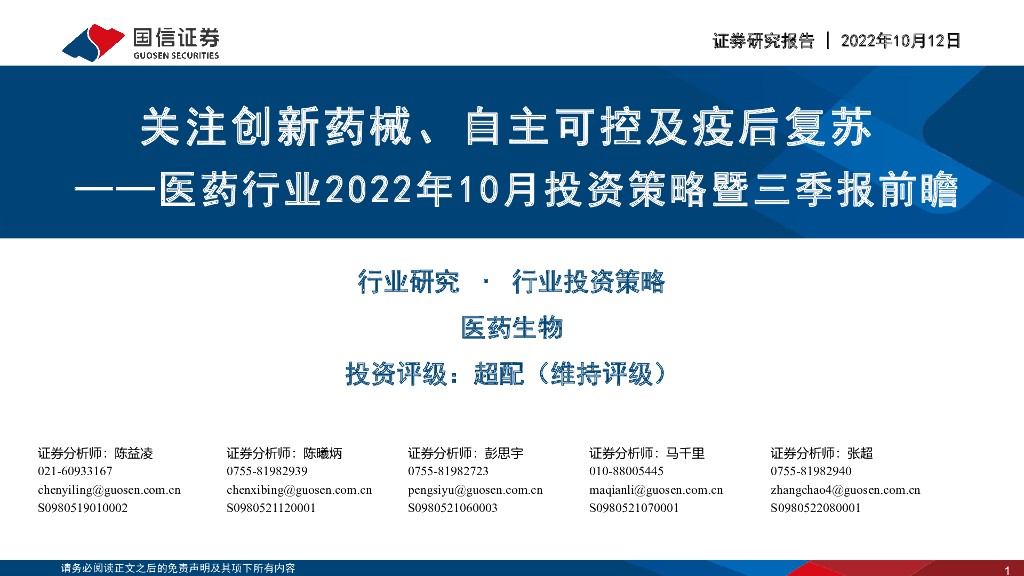 国信证券
GUOSEN SECURITIES

证券研究报告 | 2022年10月12日

关注创新药械、自主可控及疫后复苏
——医药行业2022年10月投资策略暨三季报前瞻

行业研究 · 行业投资策略

医药生物

投资评级：超配（维持评级）

证券分析师：陈益凌
021-60933167
chenyiling@guosen.com.cn
S0980519010002

证券分析师：陈曦炳
0755-81982939
chenxibing@guosen.com.cn
S0980521120001

证券分析师：彭思宇
0755-81982723
pengsiyu@guosen.com.cn
S0980521060003

证券分析师：马千里
010-88005445
maqianli@guosen.com.cn
S0980521070001

证券分析师：张超
0755-81982940
zhangchao4@guosen.com.cn
S0980522080001

请务必阅读正文之后的免责声明及其项下所有内容

1